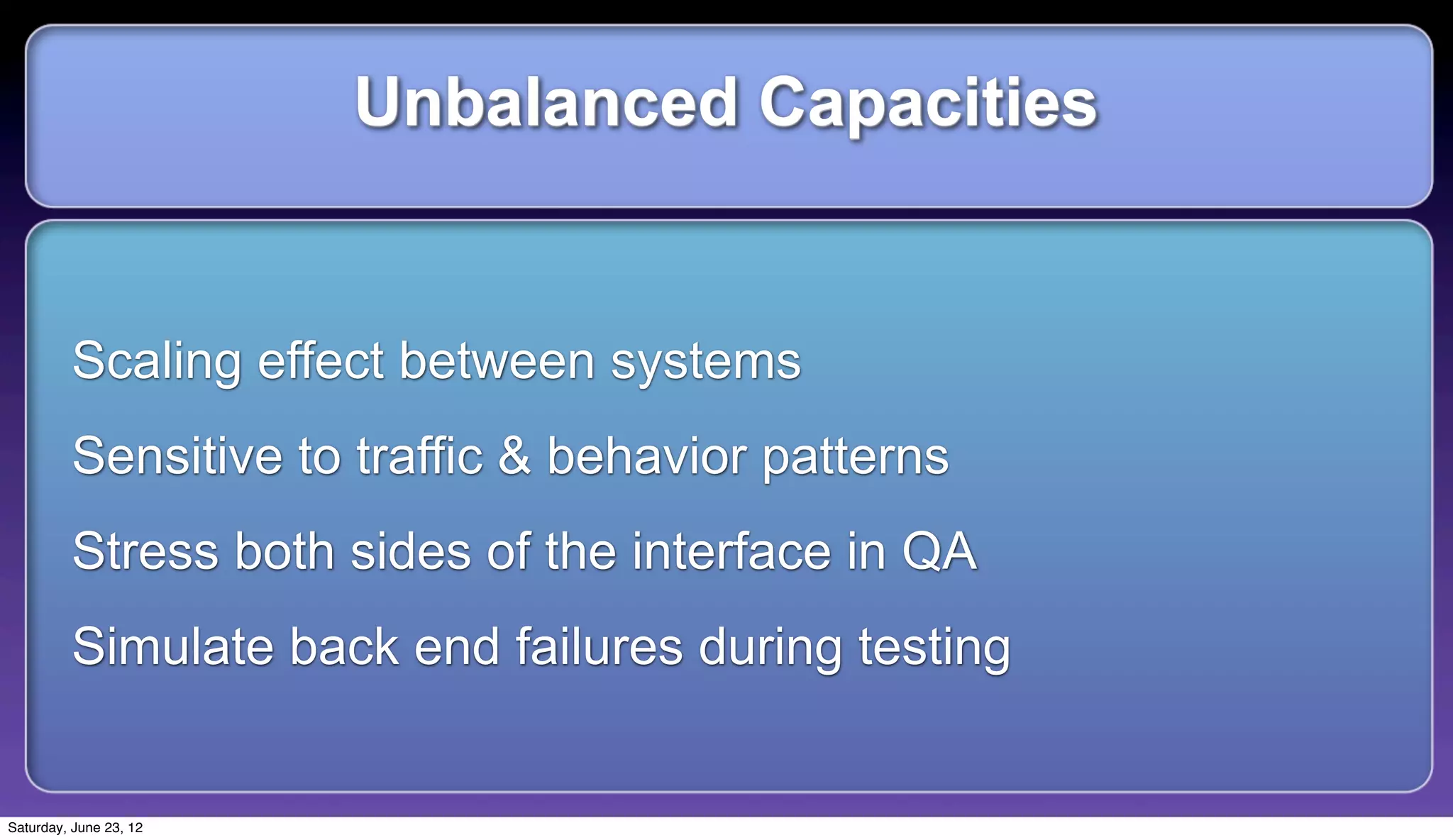 Unbalanced Capacities

Scaling effect between systems

Sensitive to traffic & behavior patterns

Stress both sides of the interface in QA

Simulate back end failures during testing

Saturday, June 23, 12